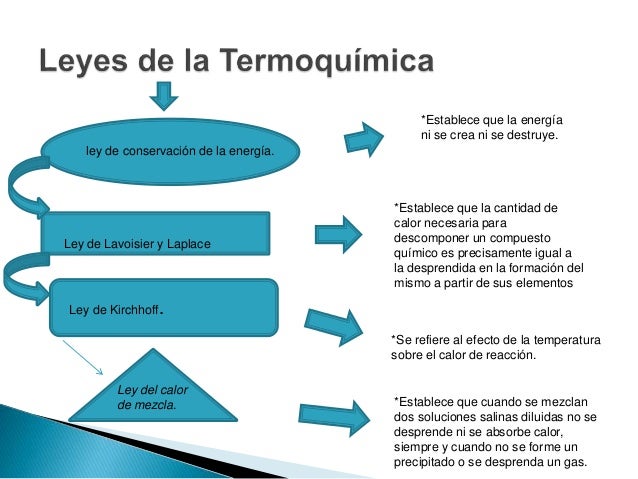 Leyes de la Termoquímica

ley de conservación de la energía.

*Establece que la energía ni se crea ni se destruye.

Ley de Lavoisier y Laplace

*Establece que la cantidad de calor necesaria para descomponer un compuesto químico es precisamente igual a la desprendida en la formación del mismo a partir de sus elementos

Ley de Kirchhoff.

*Se refiere al efecto de la temperatura sobre el calor de reacción.

Ley del calor de mezcla.

*Establece que cuando se mezclan dos soluciones salinas diluidas no se desprende ni se absorbe calor, siempre y cuando no se forme un precipitado o se desprenda un gas.